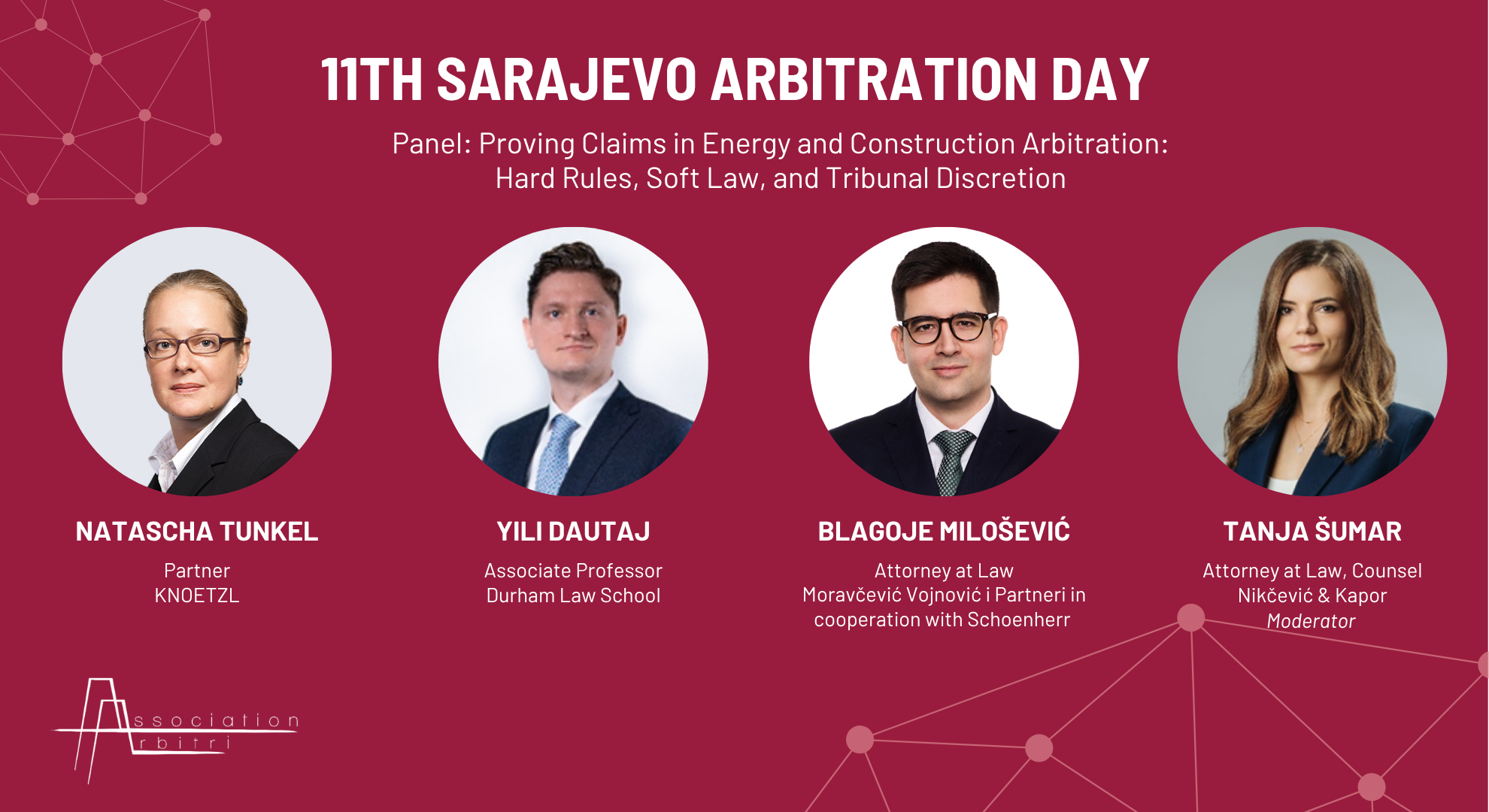 11TH SARAJEVO ARBITRATION DAY

Panel: Proving Claims in Energy and Construction Arbitration: Hard Rules, Soft Law, and Tribunal Discretion

NATASCHA TUNKEL
Partner
KNOETZL

YILI DAUTAJ
Associate Professor
Durham Law School

BLAGOJE MILOŠEVIĆ
Attorney at Law
Moravčević Vojnović i Partneri in cooperation with Schoenherr

TANJA ŠUMAR
Attorney at Law, Counsel
Nikčević & Kapor
Moderator

Association Arbitri